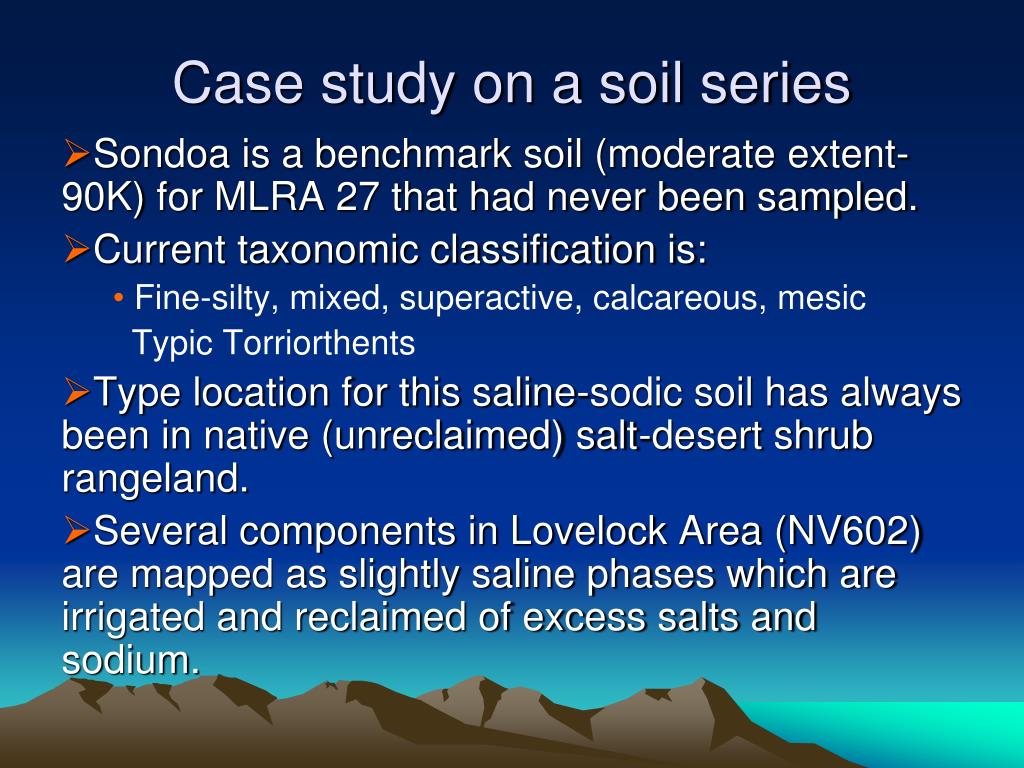 Case study on a soil series

➢Sondoa is a benchmark soil (moderate extent-90K) for MLRA 27 that had never been sampled.

➢Current taxonomic classification is:

• Fine-silty, mixed, superactive, calcareous, mesic Typic Torriorthents

➢Type location for this saline-sodic soil has always been in native (unreclaimed) salt-desert shrub rangeland.

➢Several components in Lovelock Area (NV602) are mapped as slightly saline phases which are irrigated and reclaimed of excess salts and sodium.